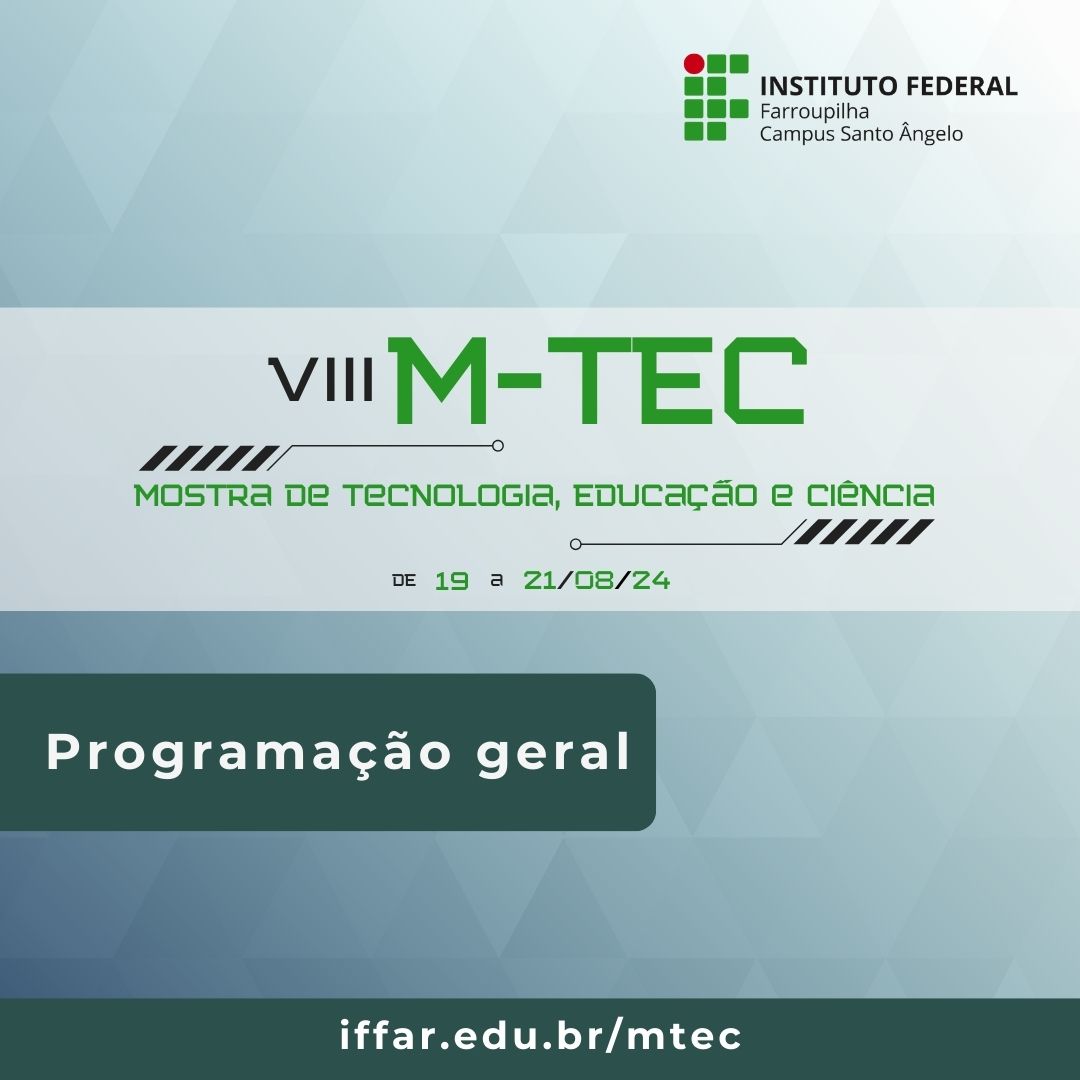 INSTITUTO FEDERAL
Farroupilha
Campus Santo Ângelo

VIII M-TEC
MOSTRA DE TECNOLOGIA, EDUCAÇÃO E CIÊNCIA
DE 19 A 21/08/24

Programação geral

iffar.edu.br/mtec